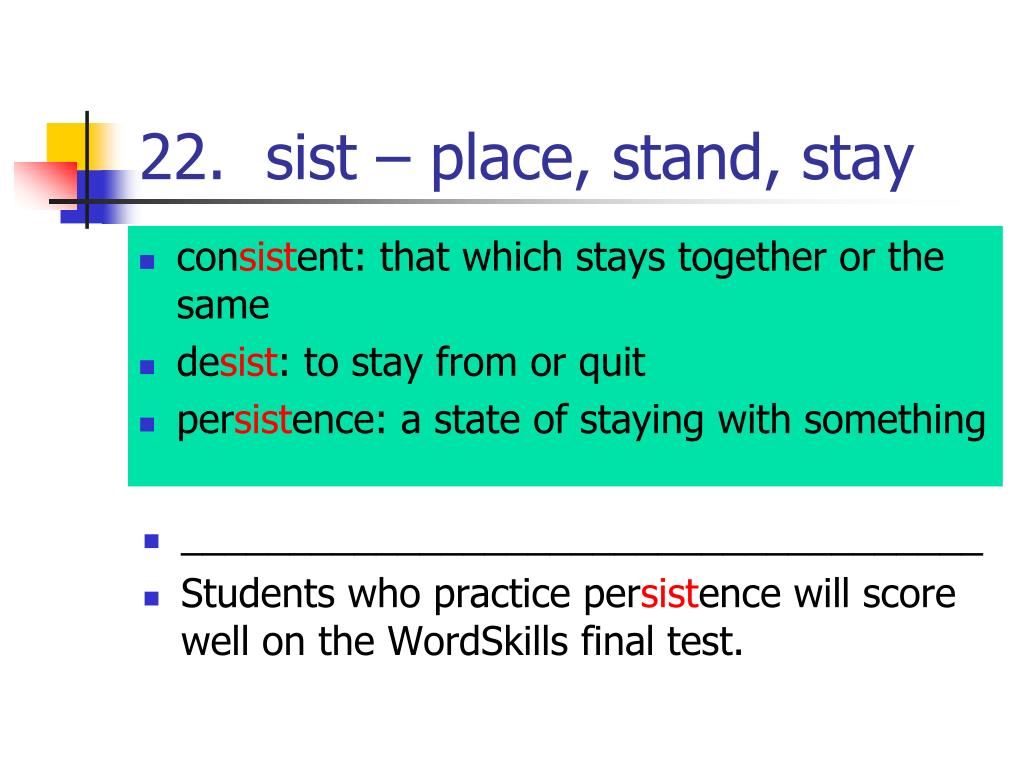 22. sist – place, stand, stay

- consistent: that which stays together or the same
- desist: to stay from or quit
- persistence: a state of staying with something

- ________________________________________
- Students who practice persistence will score well on the WordSkills final test.